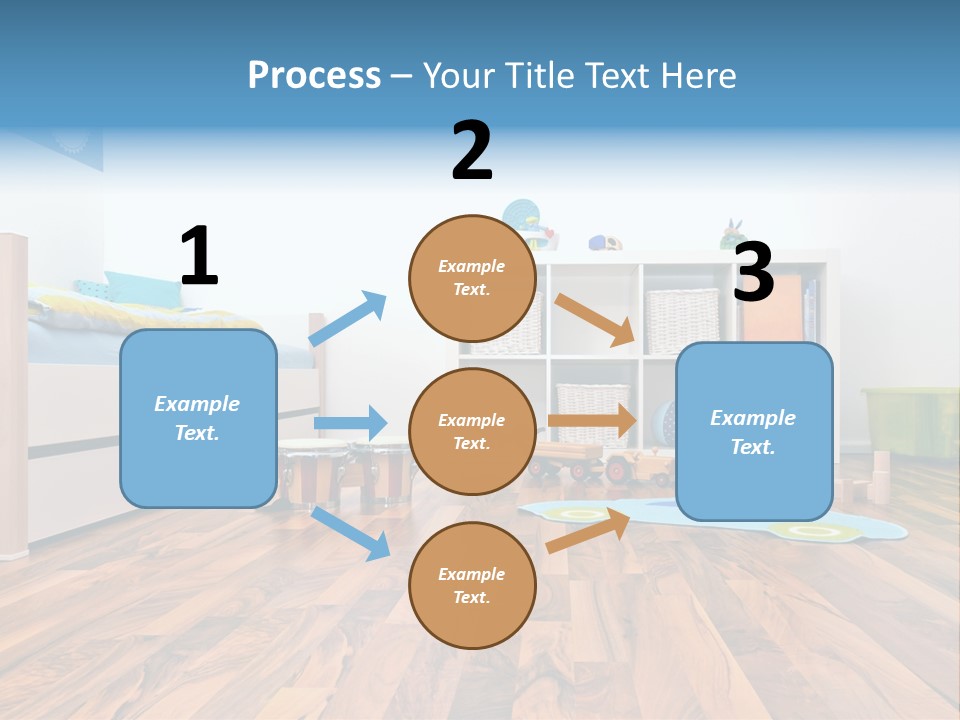 Process – Your Title Text Here

1

Example Text.

2

Example Text.

Example Text.

Example Text.

3

Example Text.